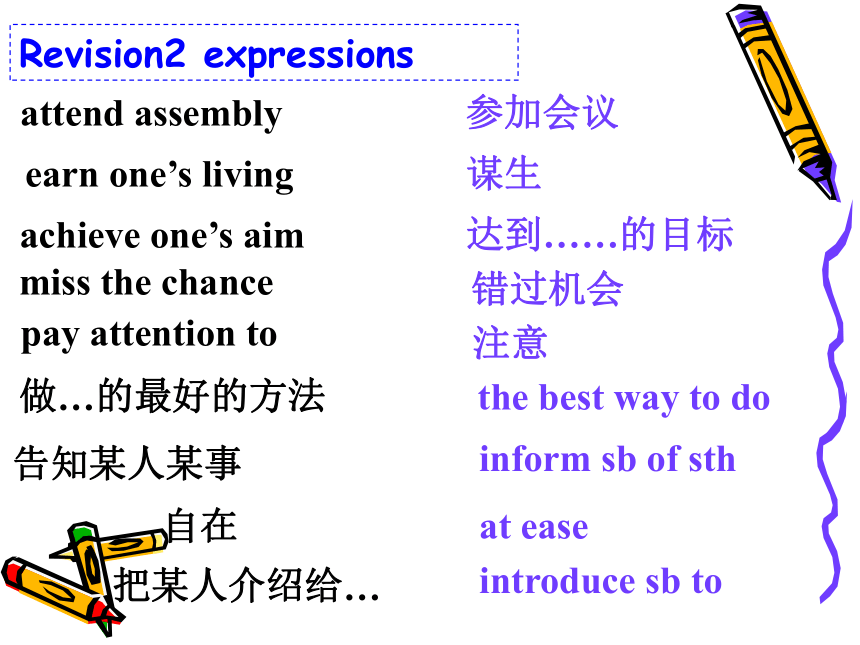 Revision2 expressions

attend assembly 参加会议

earn one’s living 谋生

achieve one’s aim 达到……的目标

miss the chance 错过机会

pay attention to 注意

做…的最好的方法 the best way to do

告知某人某事 inform sb of sth

自在 at ease

把某人介绍给… introduce sb to